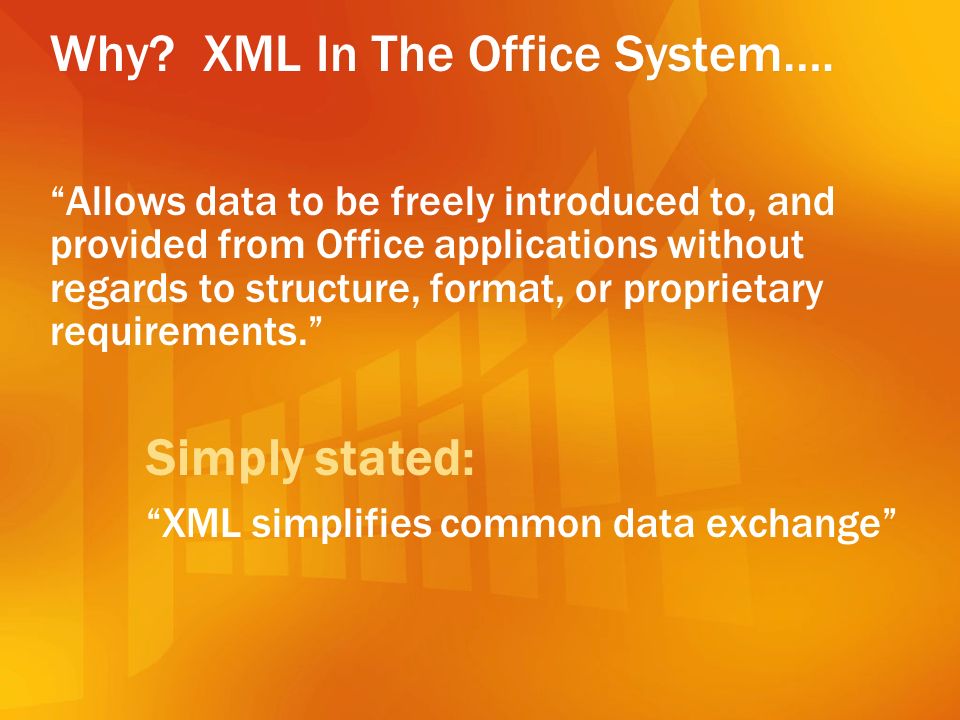 Why?  XML In The Office System….

“Allows data to be freely introduced to, and provided from Office applications without regards to structure, format, or proprietary requirements.”

Simply stated:

“XML simplifies common data exchange”